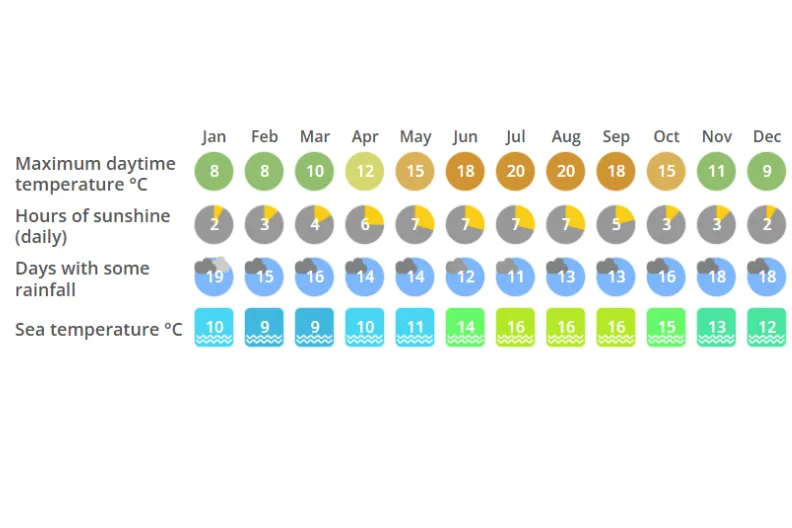 | | Jan | Feb | Mar | Apr | May | Jun | Jul | Aug | Sep | Oct | Nov | Dec |
|---|---|---|---|---|---|---|---|---|---|---|---|---|
| Maximum daytime temperature °C | 8 | 8 | 10 | 12 | 15 | 18 | 20 | 20 | 18 | 15 | 11 | 9 |
| Hours of sunshine (daily) | 2 | 3 | 4 | 6 | 7 | 7 | 7 | 7 | 5 | 3 | 3 | 2 |
| Days with some rainfall | 19 | 15 | 16 | 14 | 14 | 12 | 11 | 13 | 13 | 16 | 18 | 18 |
| Sea temperature °C | 10 | 9 | 9 | 10 | 11 | 14 | 16 | 16 | 16 | 15 | 13 | 12 |